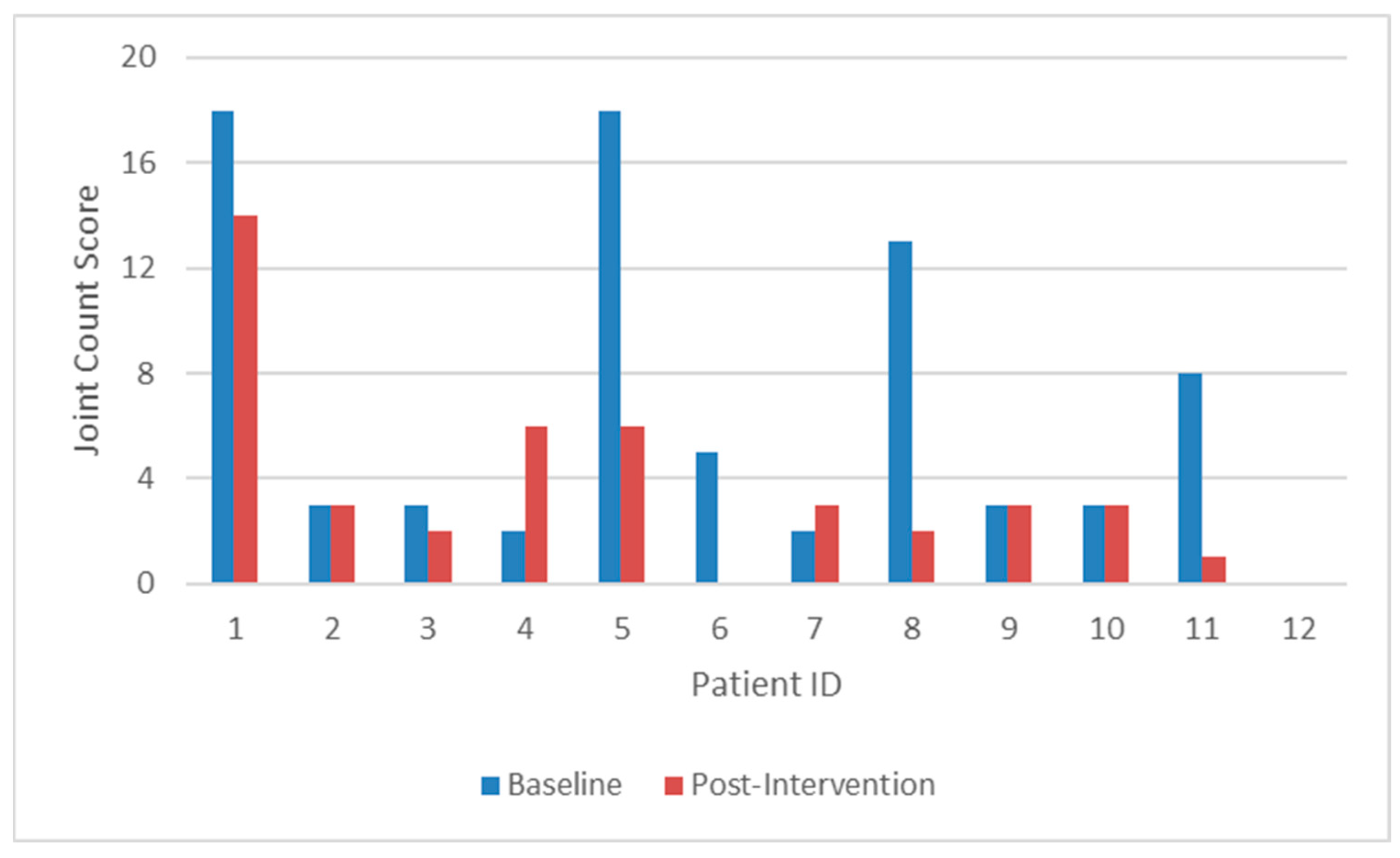 Joint Count Score

20
16
12
8
4
0

1 2 3 4 5 6 7 8 9 10 11 12

Patient ID

Baseline Post-Intervention